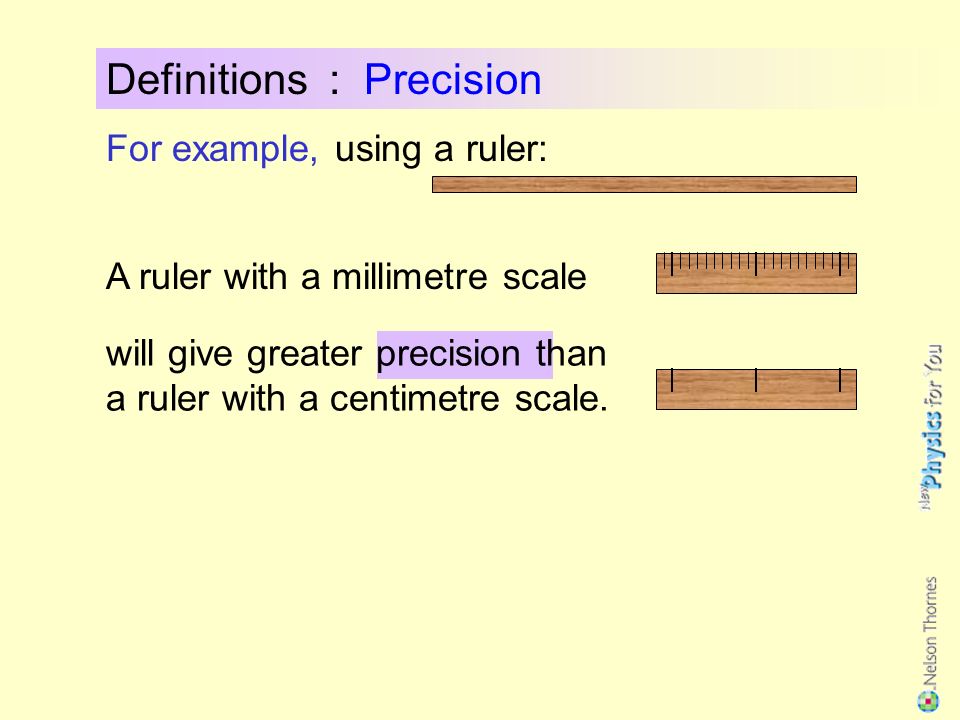 Definitions : Precision

For example, using a ruler:

A ruler with a millimetre scale

will give greater precision than a ruler with a centimetre scale.

New Physics for You

Nelson Thornes